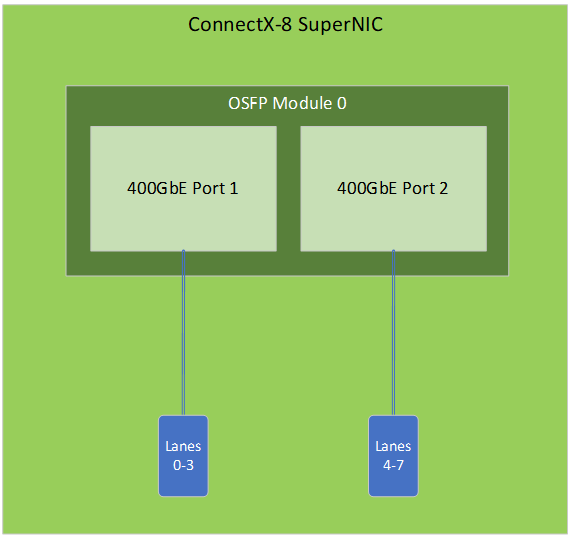 ConnectX-8 SuperNIC

OSFP Module 0

400GbE Port 1

400GbE Port 2

Lanes 0-3

Lanes 4-7